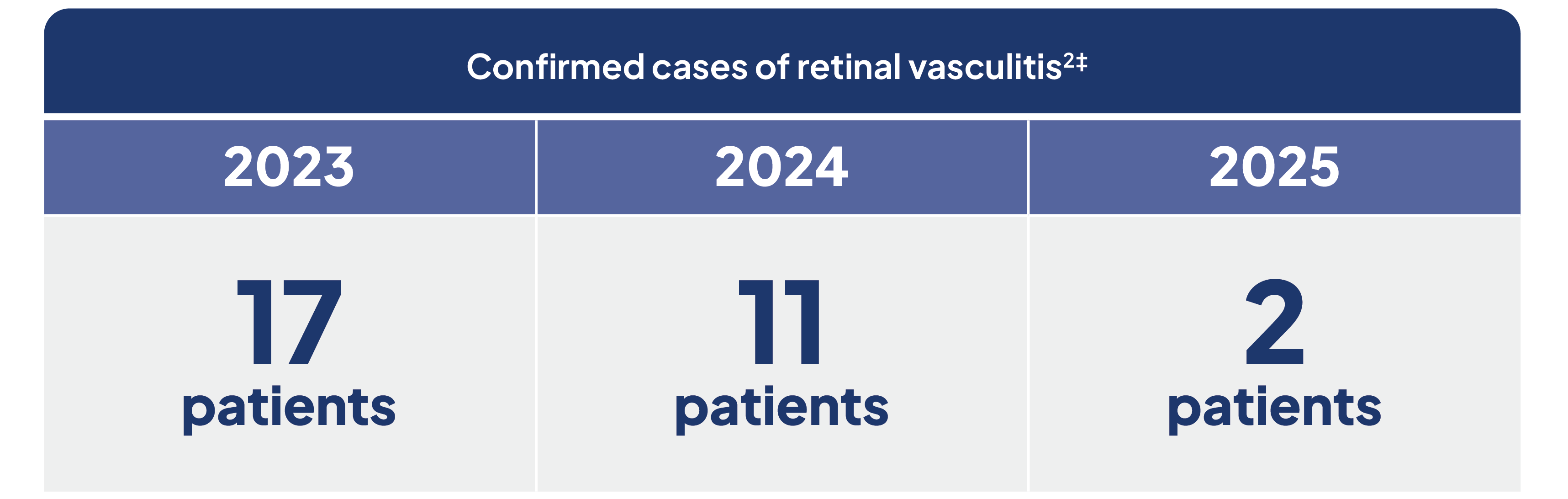 Confirmed cases of retinal vasculitis$^{2‡}$

| 2023 | 2024 | 2025 |
|---|---|---|
| 17 patients | 11 patients | 2 patients |